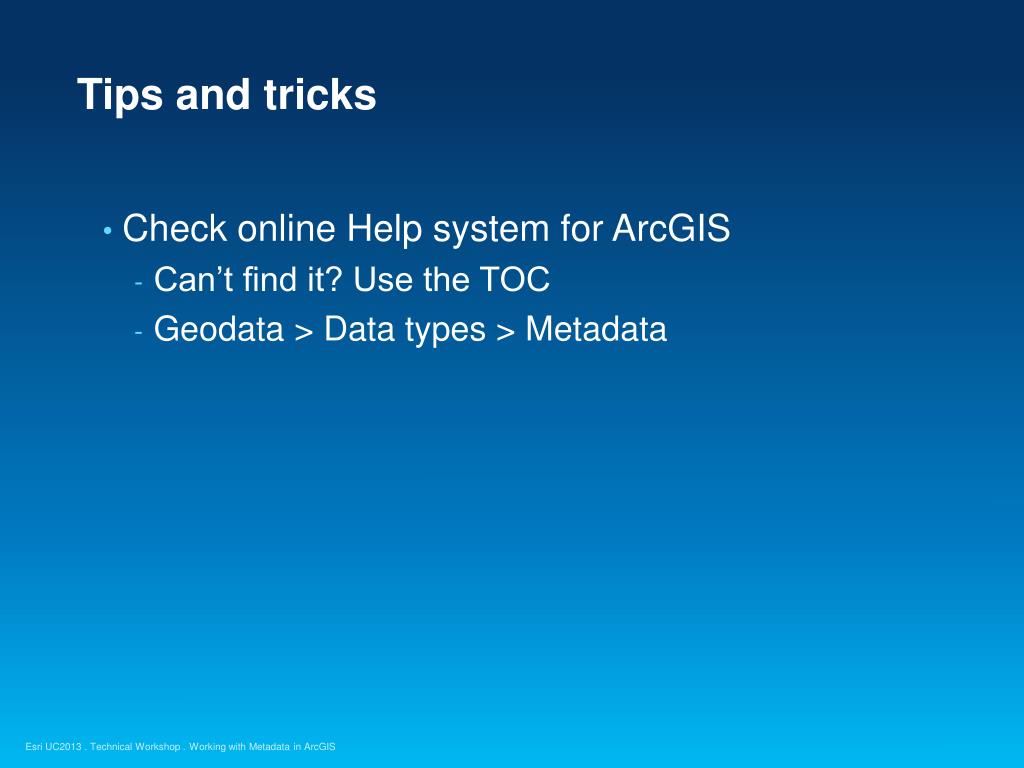 Tips and tricks

• Check online Help system for ArcGIS
- Can’t find it? Use the TOC
- Geodata > Data types > Metadata

Esri UC2013 . Technical Workshop . Working with Metadata in ArcGIS